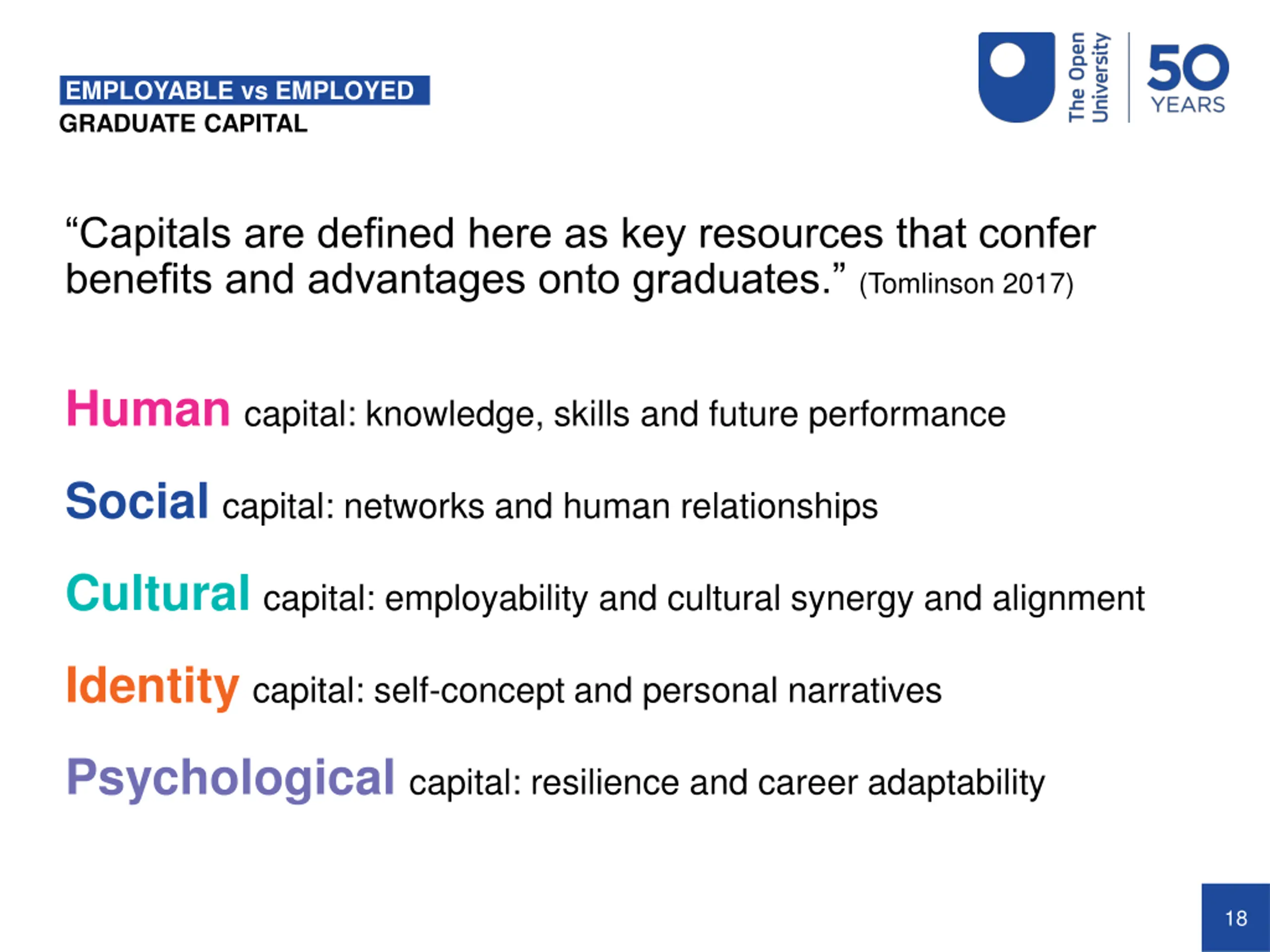 EMPLOYABLE vs EMPLOYED
GRADUATE CAPITAL

The Open University

50 YEARS

“Capitals are defined here as key resources that confer benefits and advantages onto graduates.” (Tomlinson 2017)

Human capital: knowledge, skills and future performance

Social capital: networks and human relationships

Cultural capital: employability and cultural synergy and alignment

Identity capital: self-concept and personal narratives

Psychological capital: resilience and career adaptability

18